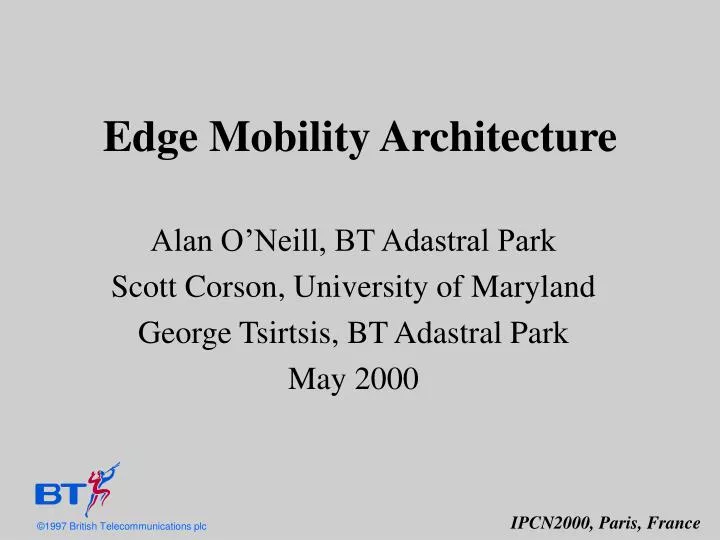 Edge Mobility Architecture

Alan O’Neill, BT Adastral Park
Scott Corson, University of Maryland
George Tsirtsis, BT Adastral Park
May 2000

BT

©1997 British Telecommunications plc

IPCN2000, Paris, France